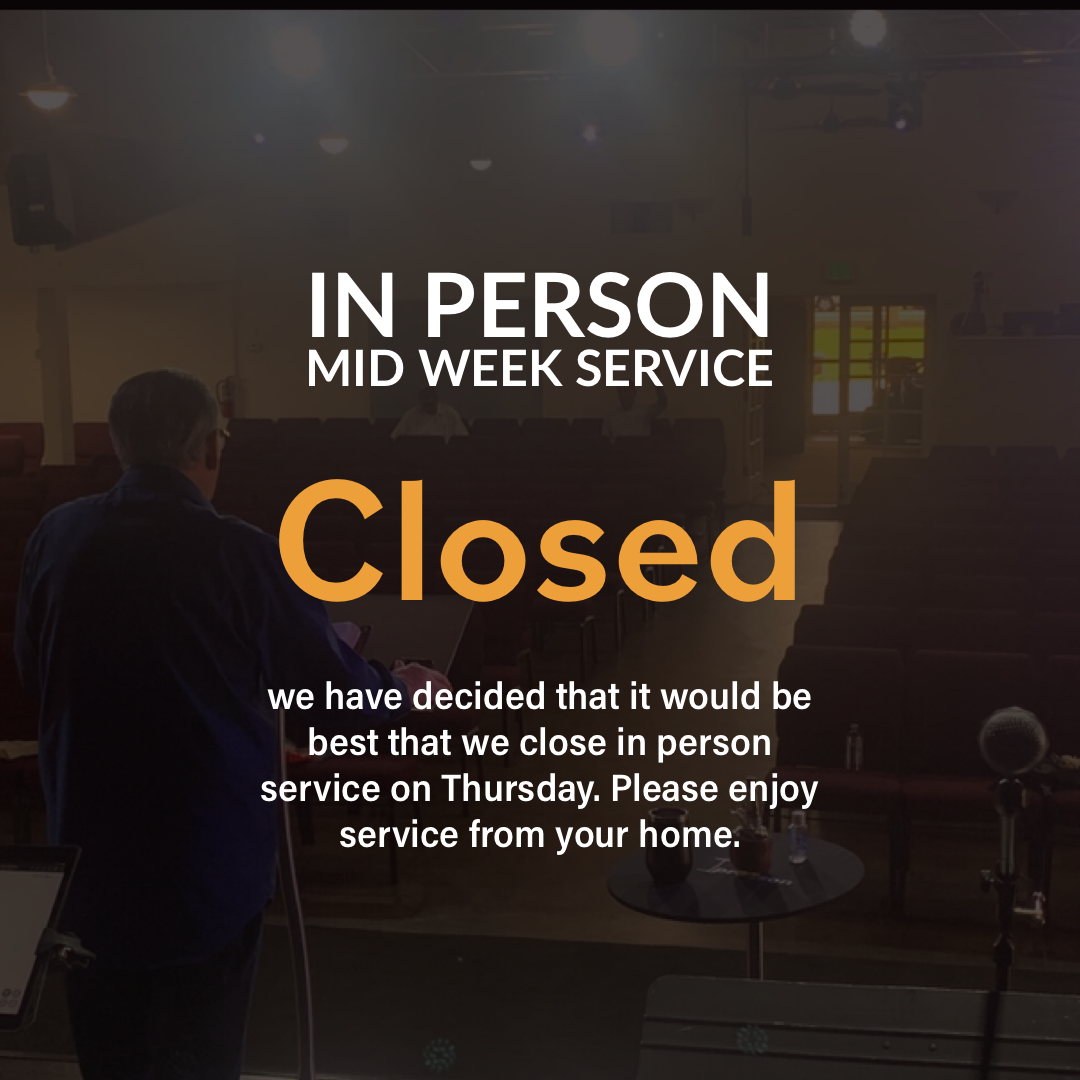 IN PERSON
MID WEEK SERVICE

Closed

we have decided that it would be best that we close in person service on Thursday. Please enjoy service from your home.